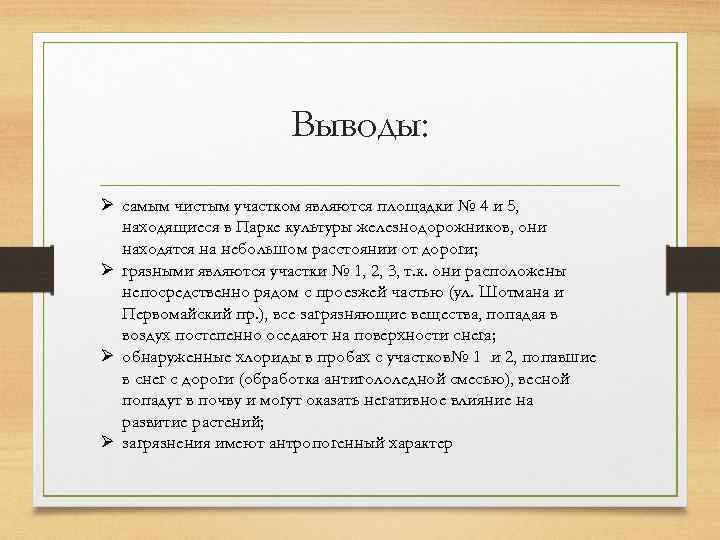 Выводы:

➢ самым чистым участком являются площадки № 4 и 5, находящиеся в Парке культуры железнодорожников, они находятся на небольшом расстоянии от дороги;
➢ грязными являются участки № 1, 2, 3, т.к. они расположены непосредственно рядом с проезжей частью (ул. Шотмана и Первомайский пр.), все загрязняющие вещества, попадая в воздух постепенно оседают на поверхности снега;
➢ обнаруженные хлориды в пробах с участков№ 1 и 2, попавшие в снег с дороги (обработка антигололедной смесью), весной попадут в почву и могут оказать негативное влияние на развитие растений;
➢ загрязнения имеют антропогенный характер